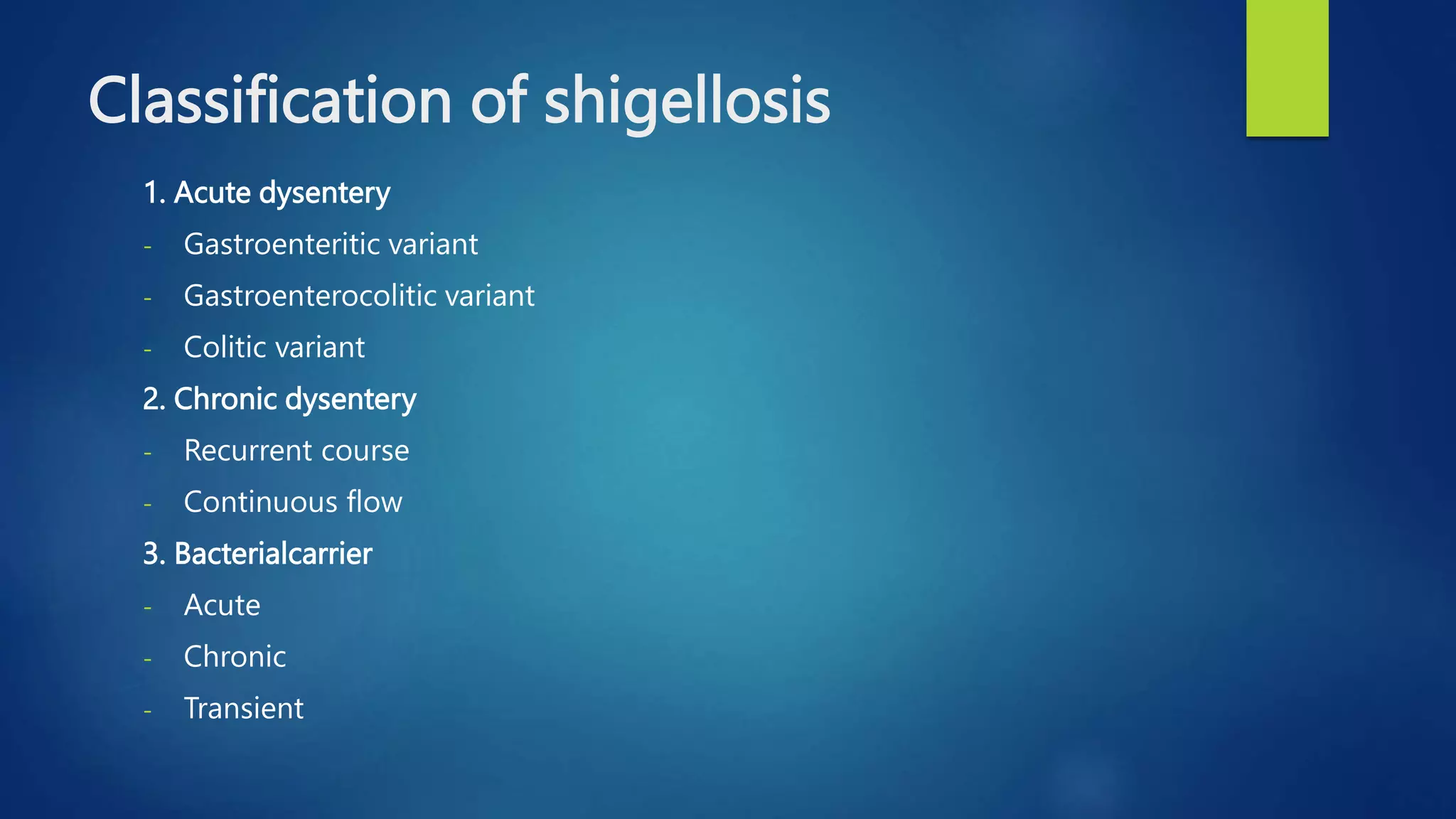 Classification of shigellosis

1. Acute dysentery
- Gastroenteritic variant
- Gastroenterocolitic variant
- Colitic variant
2. Chronic dysentery
- Recurrent course
- Continuous flow
3. Bacterialcarrier
- Acute
- Chronic
- Transient